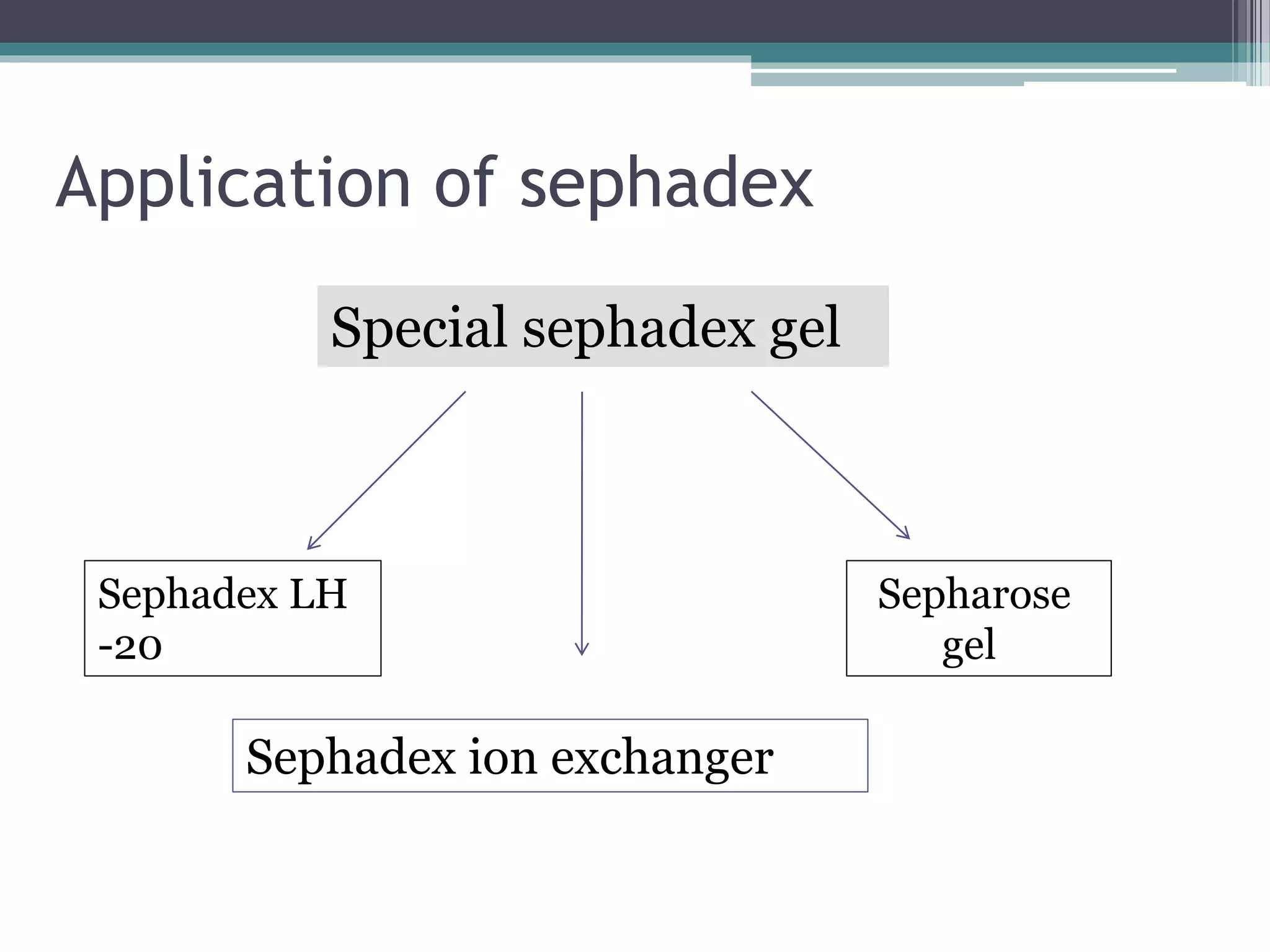 Application of sephadex

Special sephadex gel

Sephadex LH -20

Sepharose gel

Sephadex ion exchanger